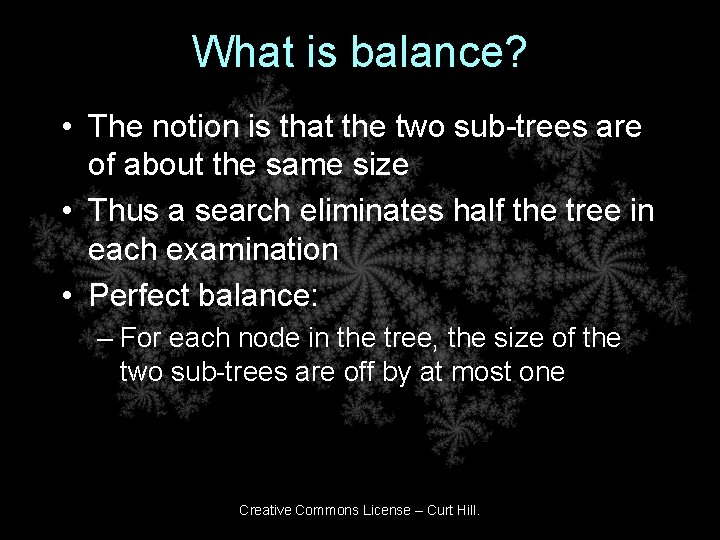 What is balance?

• The notion is that the two sub-trees are of about the same size

• Thus a search eliminates half the tree in each examination

• Perfect balance:

– For each node in the tree, the size of the two sub-trees are off by at most one

Creative Commons License – Curt Hill.